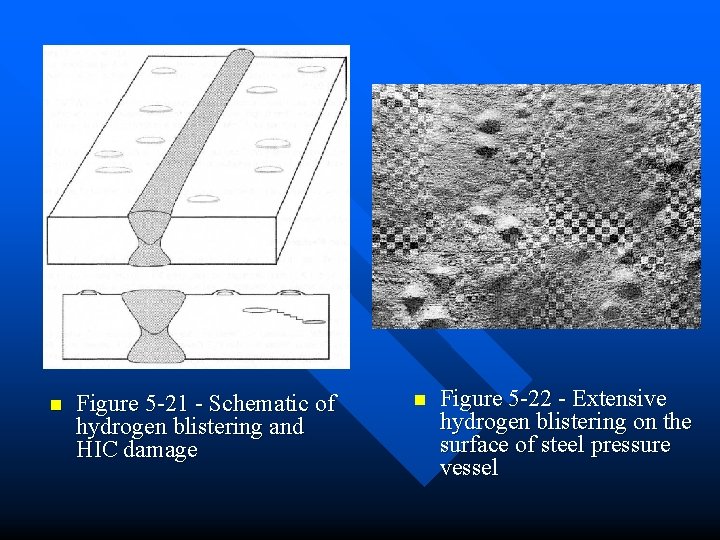 Figure 5-21 - Schematic of hydrogen blistering and HIC damage

Figure 5-22 - Extensive hydrogen blistering on the surface of steel pressure vessel